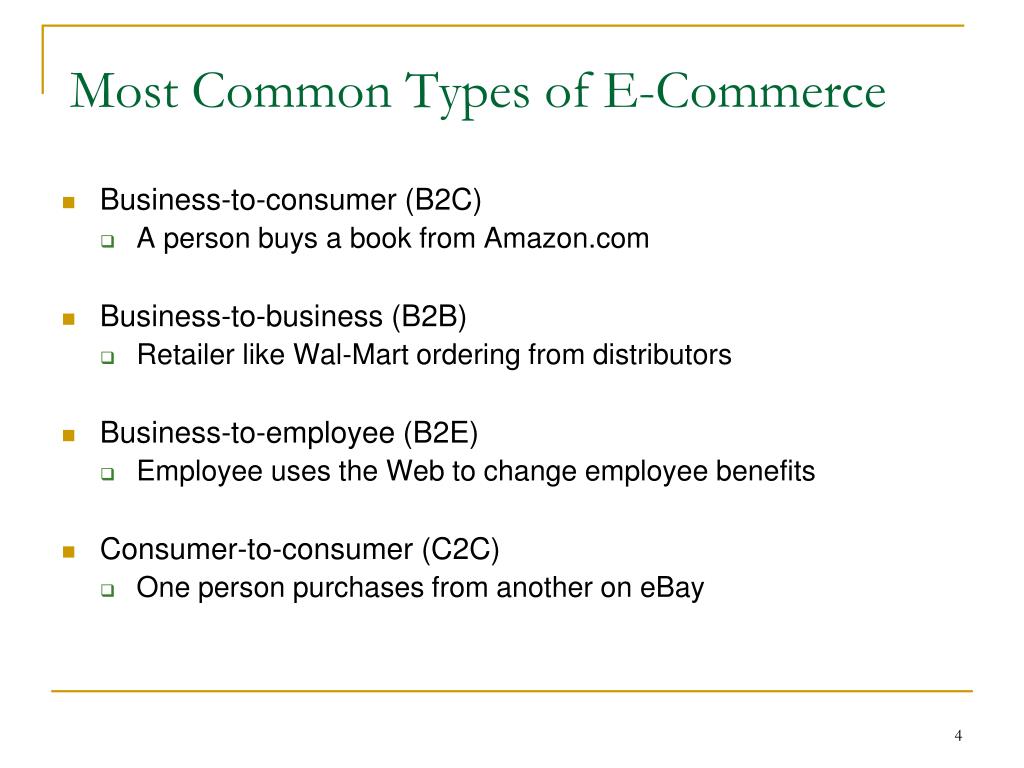 Most Common Types of E-Commerce

- Business-to-consumer (B2C)
  - A person buys a book from Amazon.com

- Business-to-business (B2B)
  - Retailer like Wal-Mart ordering from distributors

- Business-to-employee (B2E)
  - Employee uses the Web to change employee benefits

- Consumer-to-consumer (C2C)
  - One person purchases from another on eBay

4